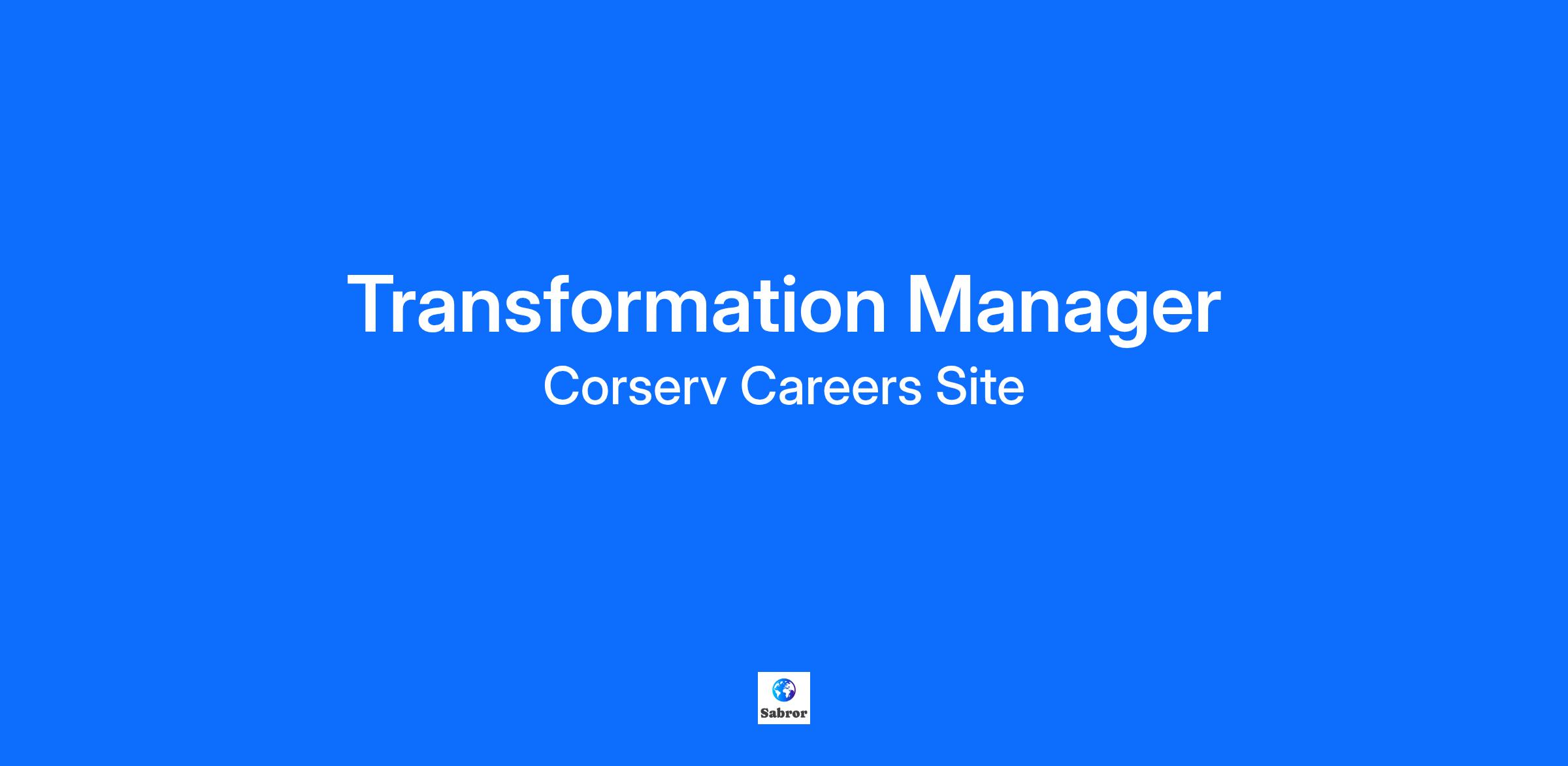 Transformation Manager

Corserv Careers Site

Sabror